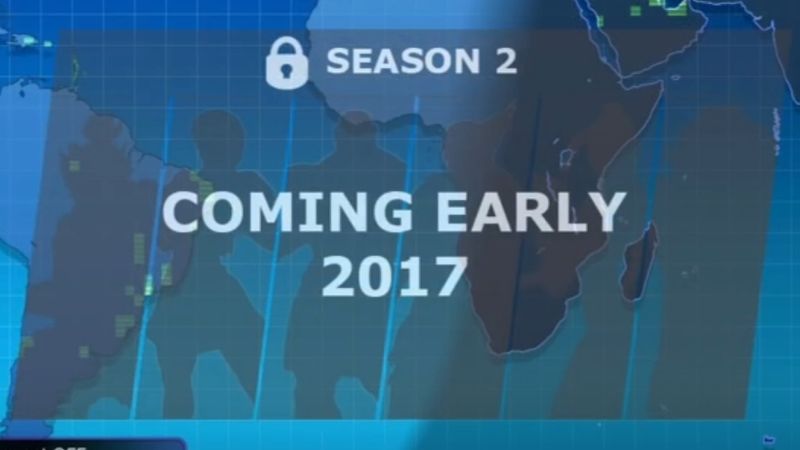 SEASON 2

COMING EARLY 2017